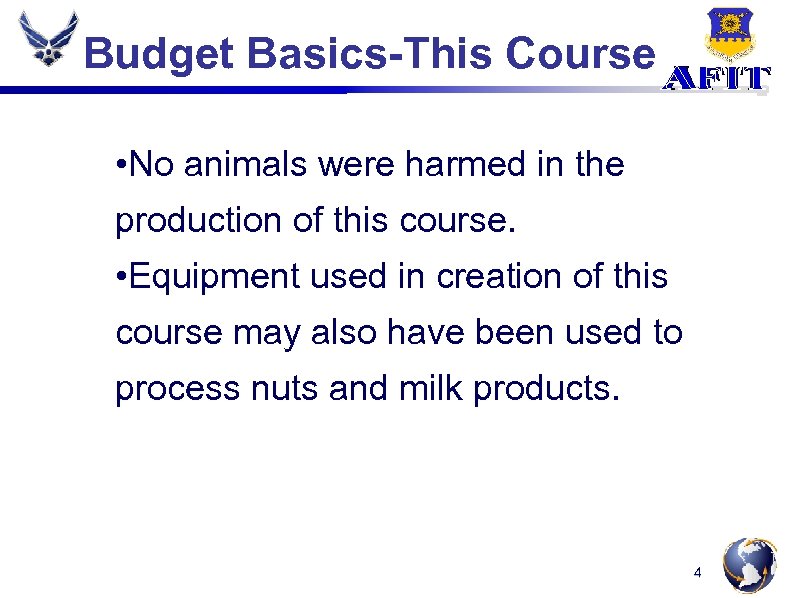 Budget Basics-This Course

AFIT

•No animals were harmed in the production of this course.

•Equipment used in creation of this course may also have been used to process nuts and milk products.

4